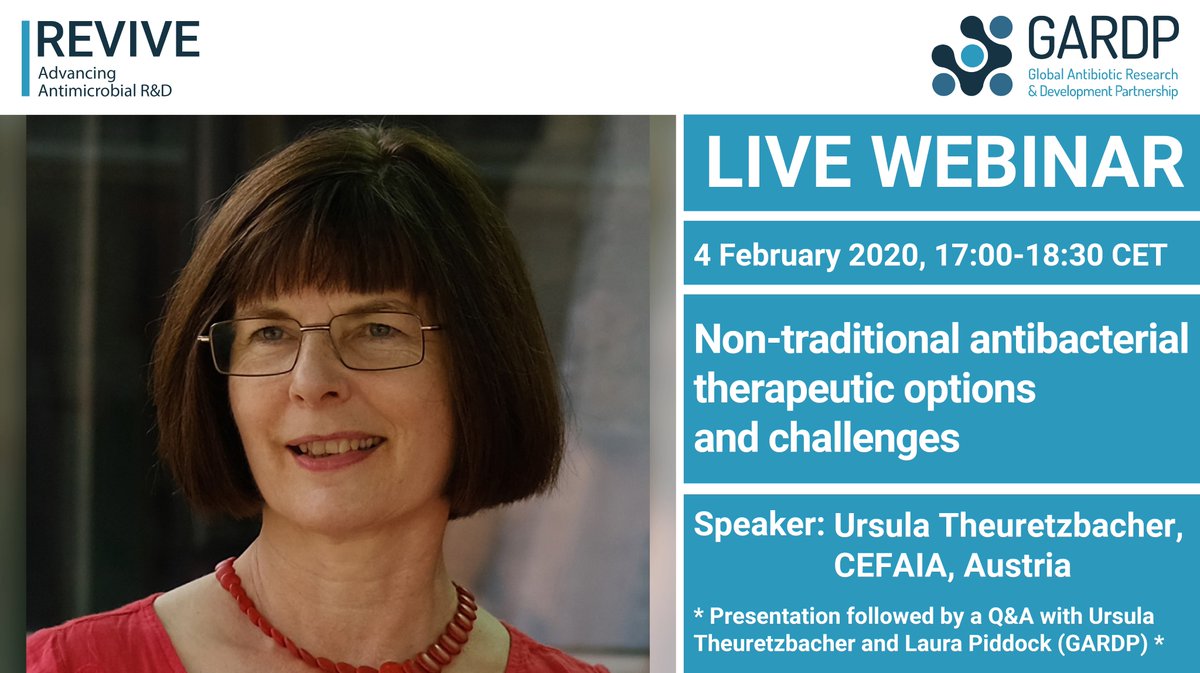 REVIVE
Advancing
Antimicrobial R&D

GARDP
Global Antibiotic Research
& Development Partnership

LIVE WEBINAR

4 February 2020, 17:00-18:30 CET

Non-traditional antibacterial therapeutic options and challenges

Speaker: Ursula Theuretzbacher, CEFAIA, Austria

* Presentation followed by a Q&A with Ursula Theuretzbacher and Laura Piddock (GARDP) *